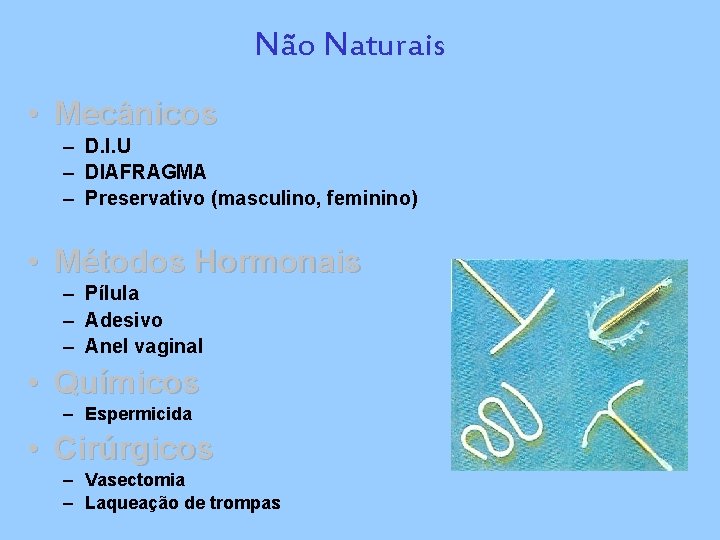 Não Naturais

• Mecânicos
– D.I.U
– DIAFRAGMA
– Preservativo (masculino, feminino)

• Métodos Hormonais
– Pílula
– Adesivo
– Anel vaginal

• Químicos
– Espermicida

• Cirúrgicos
– Vasectomia
– Laqueação de trompas